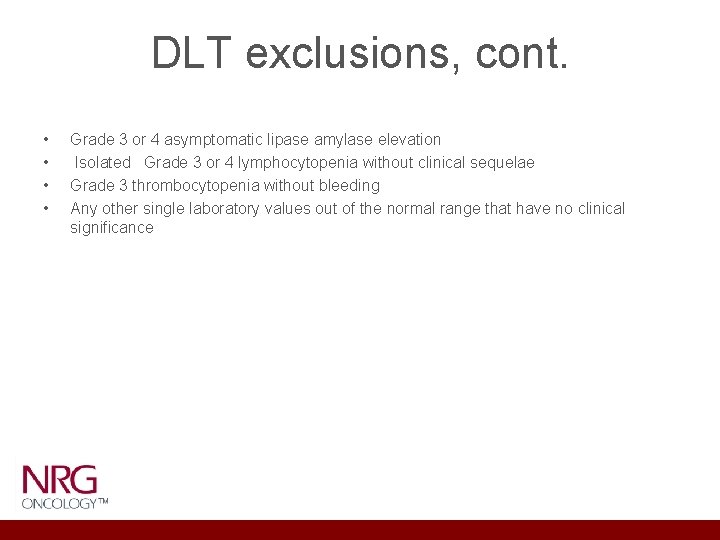 DLT exclusions, cont.

• Grade 3 or 4 asymptomatic lipase amylase elevation
• Isolated Grade 3 or 4 lymphocytopenia without clinical sequelae
• Grade 3 thrombocytopenia without bleeding
• Any other single laboratory values out of the normal range that have no clinical significance

NRG
ONCOLOGY™